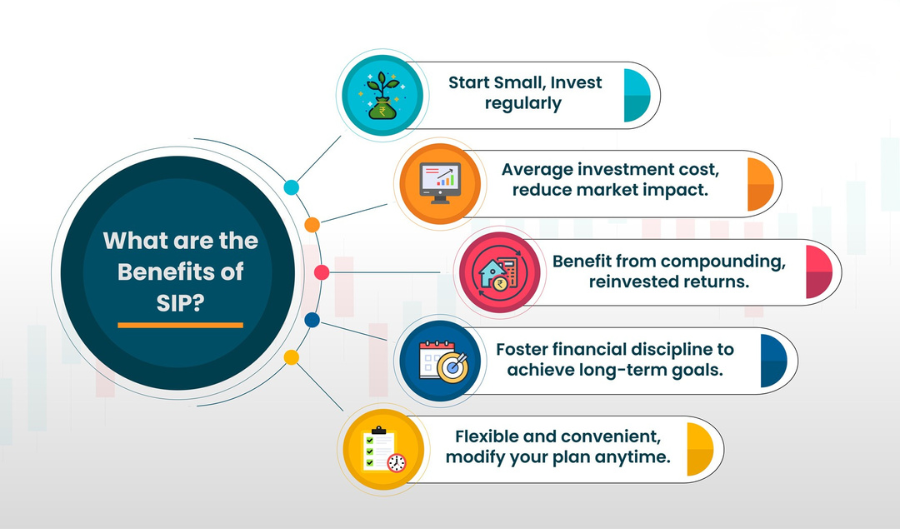 What are the Benefits of SIP?

Start Small, Invest regularly

Average investment cost, reduce market impact.

Benefit from compounding, reinvested returns.

Foster financial discipline to achieve long-term goals.

Flexible and convenient, modify your plan anytime.